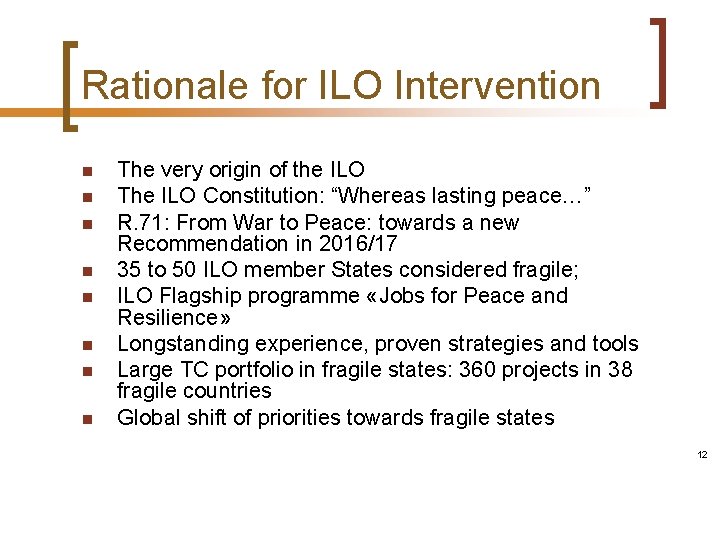 Rationale for ILO Intervention

- The very origin of the ILO
- The ILO Constitution: “Whereas lasting peace…”
- R.71: From War to Peace: towards a new Recommendation in 2016/17
- 35 to 50 ILO member States considered fragile;
- ILO Flagship programme «Jobs for Peace and Resilience»
- Longstanding experience, proven strategies and tools
- Large TC portfolio in fragile states: 360 projects in 38 fragile countries
- Global shift of priorities towards fragile states

12